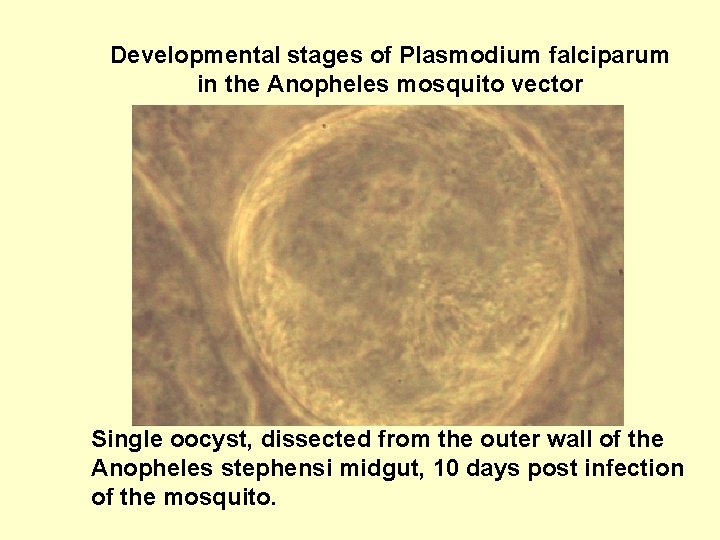 Developmental stages of Plasmodium falciparum in the Anopheles mosquito vector

Single oocyst, dissected from the outer wall of the Anopheles stephensi midgut, 10 days post infection of the mosquito.